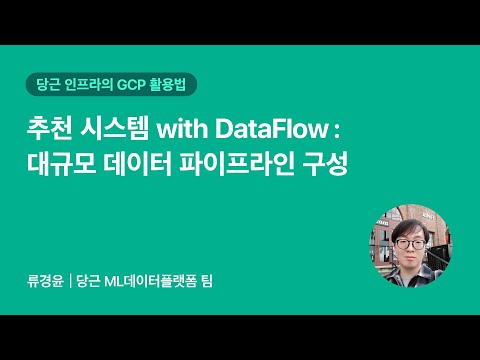 당근 인프라의 GCP 활용법

추천 시스템 with DataFlow : 대규모 데이터 파이프라인 구성

류경윤 | 당근 ML데이터플랫폼 팀